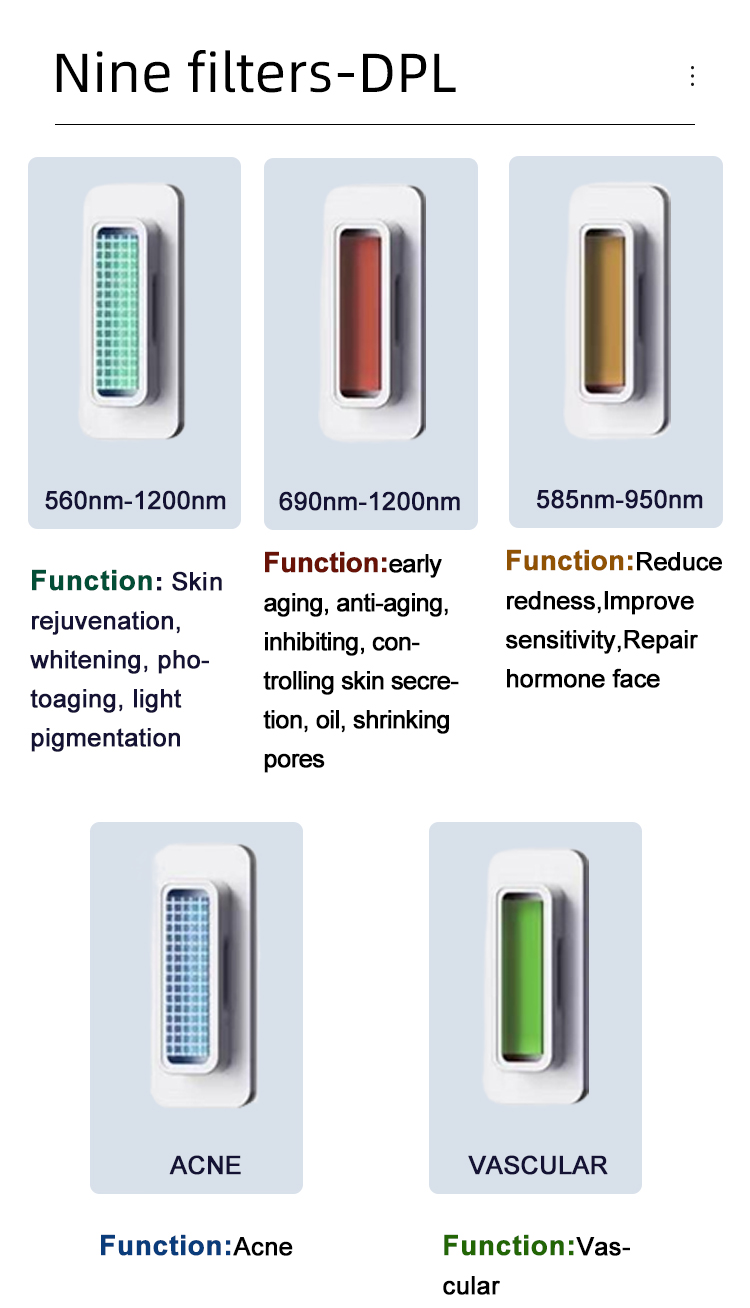 Nine filters-DPL

560nm-1200nm

Function: Skin rejuvenation, whitening, photoaging, light pigmentation

690nm-1200nm

Function:early aging, anti-aging, inhibiting, controlling skin secretion, oil, shrinking pores

585nm-950nm

Function:Reduce redness,Improve sensitivity,Repair hormone face

ACNE

Function:Acne

VASCULAR

Function:Vascular